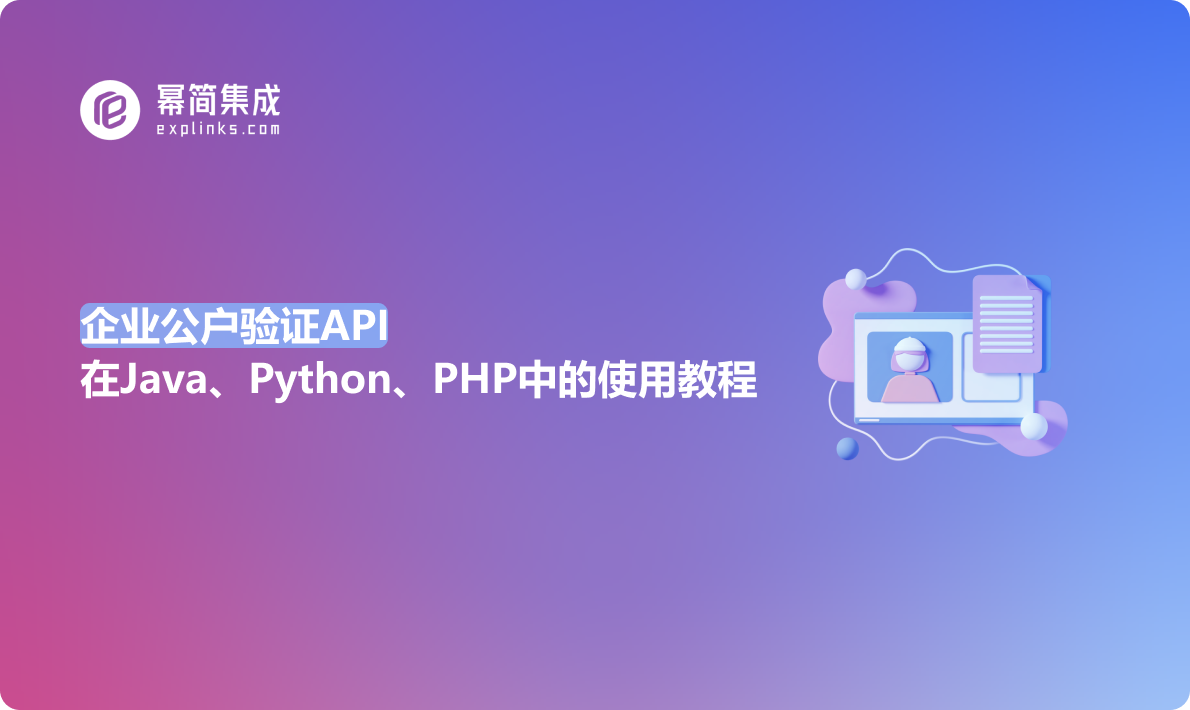 幂简集成
explinks.com

企业公户验证API
在Java、Python、PHP中的使用教程